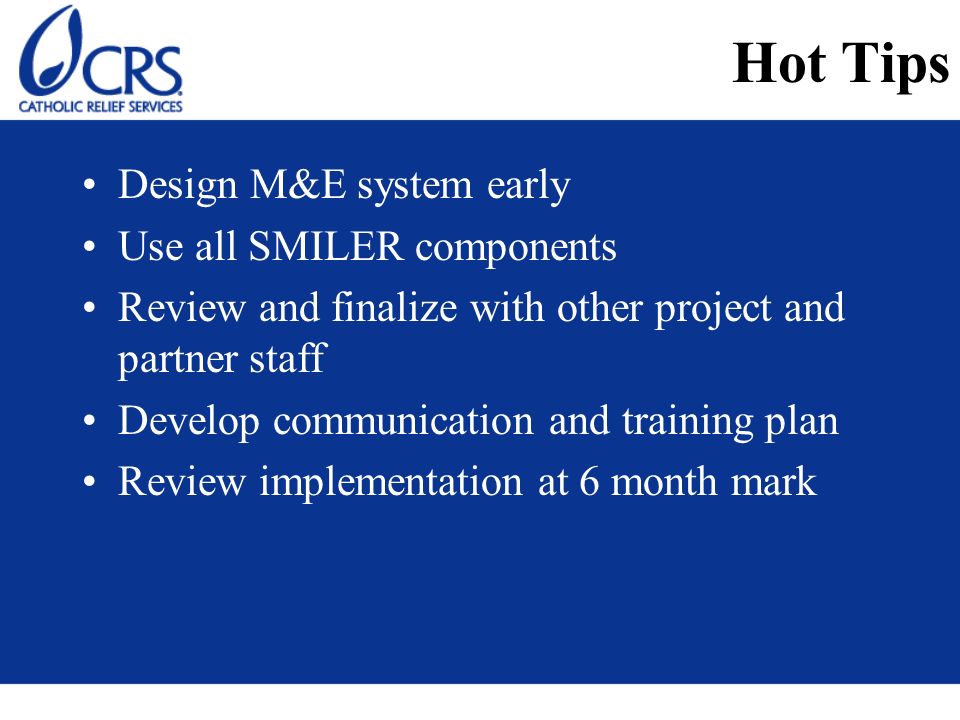 CRS
CATHOLIC RELIEF SERVICES

Hot Tips

• Design M&E system early
• Use all SMILER components
• Review and finalize with other project and partner staff
• Develop communication and training plan
• Review implementation at 6 month mark